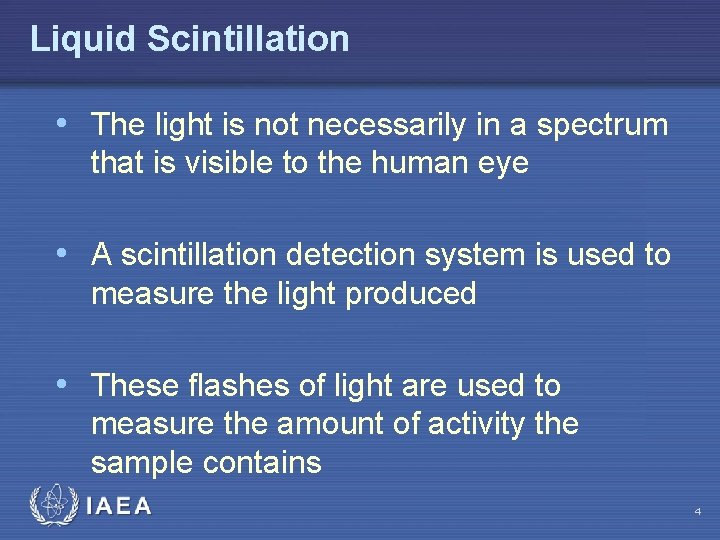 Liquid Scintillation

• The light is not necessarily in a spectrum that is visible to the human eye

• A scintillation detection system is used to measure the light produced

• These flashes of light are used to measure the amount of activity the sample contains

IAEA

4